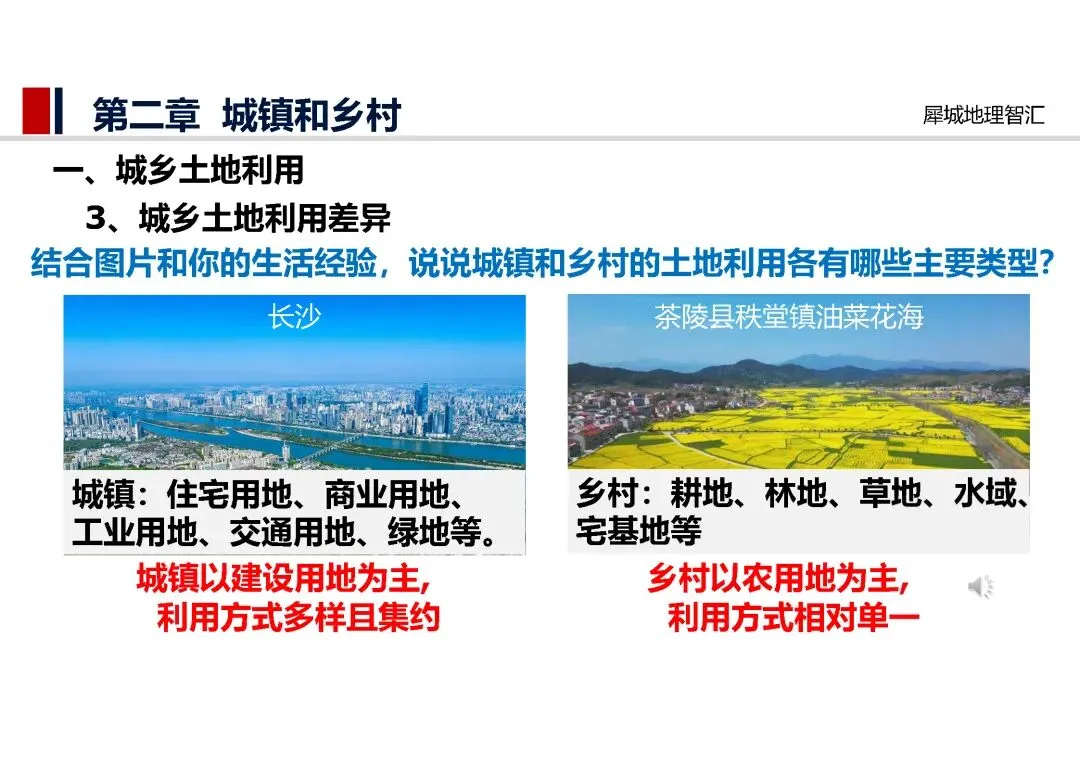 第二章 城镇和乡村

犀城地理智汇

一、城乡土地利用

3、城乡土地利用差异

结合图片和你的生活经验，说说城镇和乡村的土地利用各有哪些主要类型？

长沙

城镇：住宅用地、商业用地、工业用地、交通用地、绿地等。

城镇以建设用地为主，利用方式多样且集约

茶陵县秩堂镇油菜花海

乡村：耕地、林地、草地、水域、宅基地等

乡村以农用地为主，利用方式相对单一